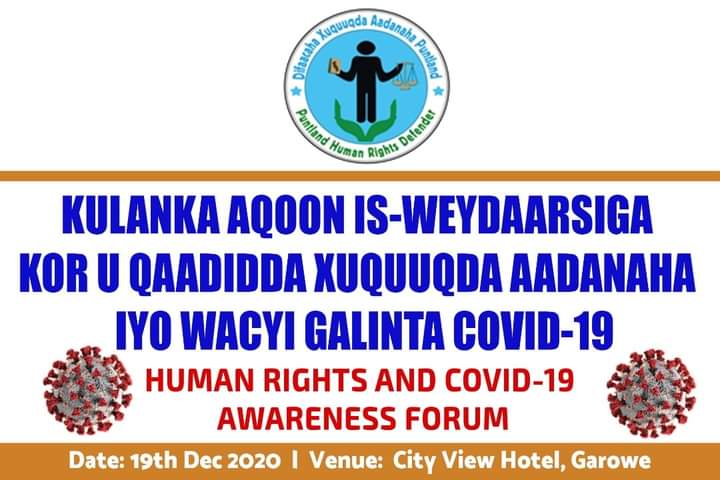 Difaacaha Xuquuqda Aadanaha Puntland
Puntland Human Rights Defender

KULANKA AQOON IS-WEYDAARSIGA KOR U QAADIDDA XUQUUQDA AADANAHA IYO WACYI GALINTA COVID-19

HUMAN RIGHTS AND COVID-19 AWARENESS FORUM

Date: 19th Dec 2020 I Venue: City View Hotel, Garowe